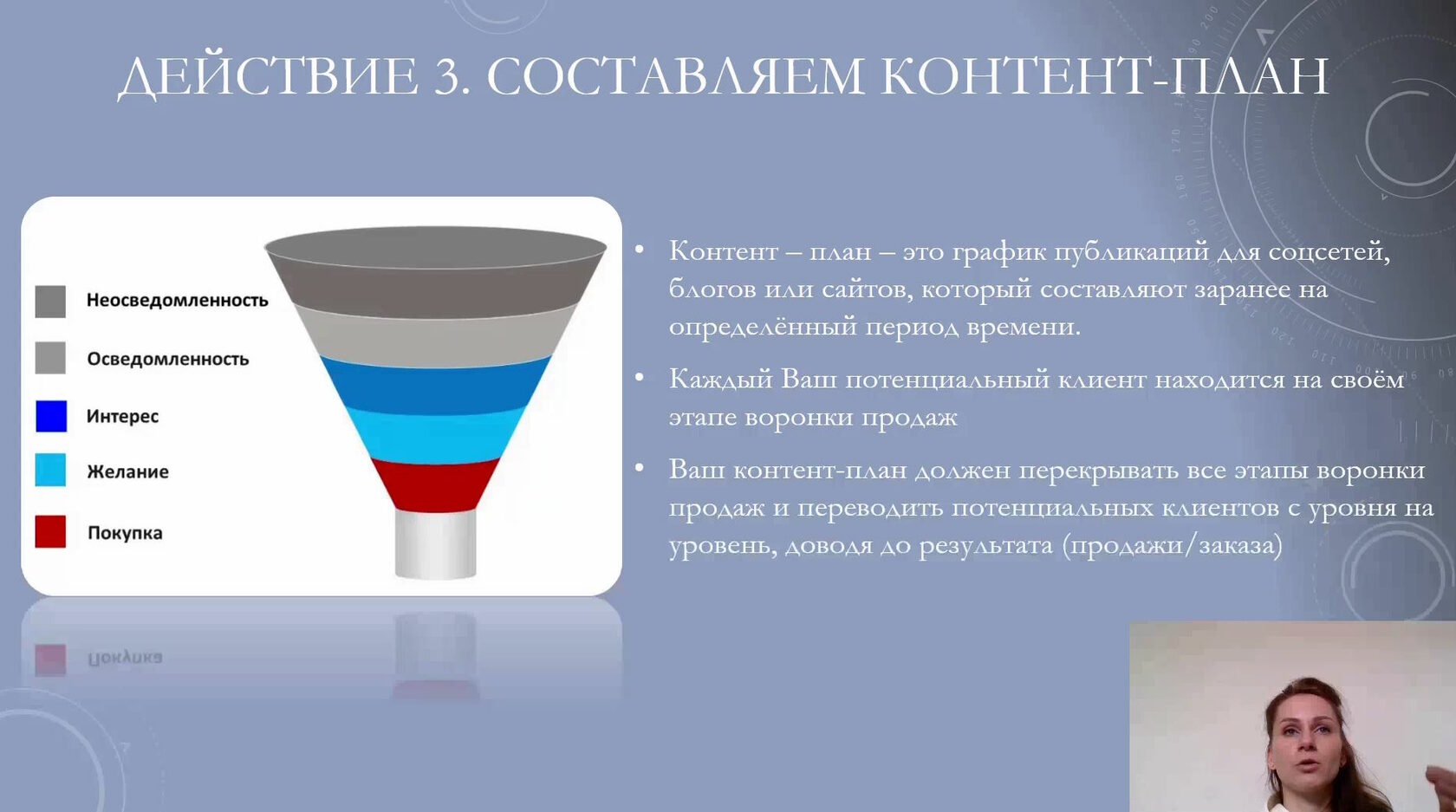 ДЕЙСТВИЕ 3. СОСТАВЛЯЕМ КОНТЕНТ-ПЛАН

Неосведомленность

Осведомленность

Интерес

Желание

Покупка

• Контент – план – это график публикаций для соцсетей, блогов или сайтов, который составляют заранее на определённый период времени.

• Каждый Ваш потенциальный клиент находится на своём этапе воронки продаж

• Ваш контент-план должен перекрывать все этапы воронки продаж и переводить потенциальных клиентов с уровня на уровень, доводя до результата (продажи/заказа)